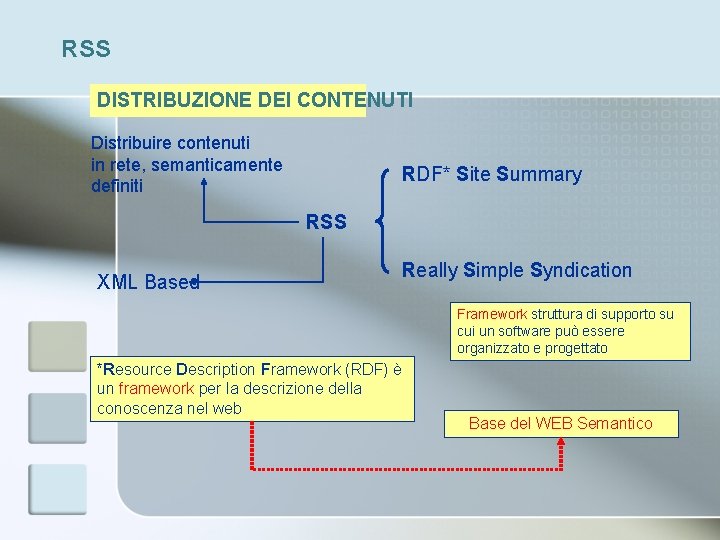 RSS

DISTRIBUZIONE DEI CONTENUTI

Distribuire contenuti in rete, semanticamente definiti

RSS

XML Based

RDF* Site Summary

Really Simple Syndication

Framework struttura di supporto su cui un software può essere organizzato e progettato

*Resource Description Framework (RDF) è un framework per la descrizione della conoscenza nel web

Base del WEB Semantico